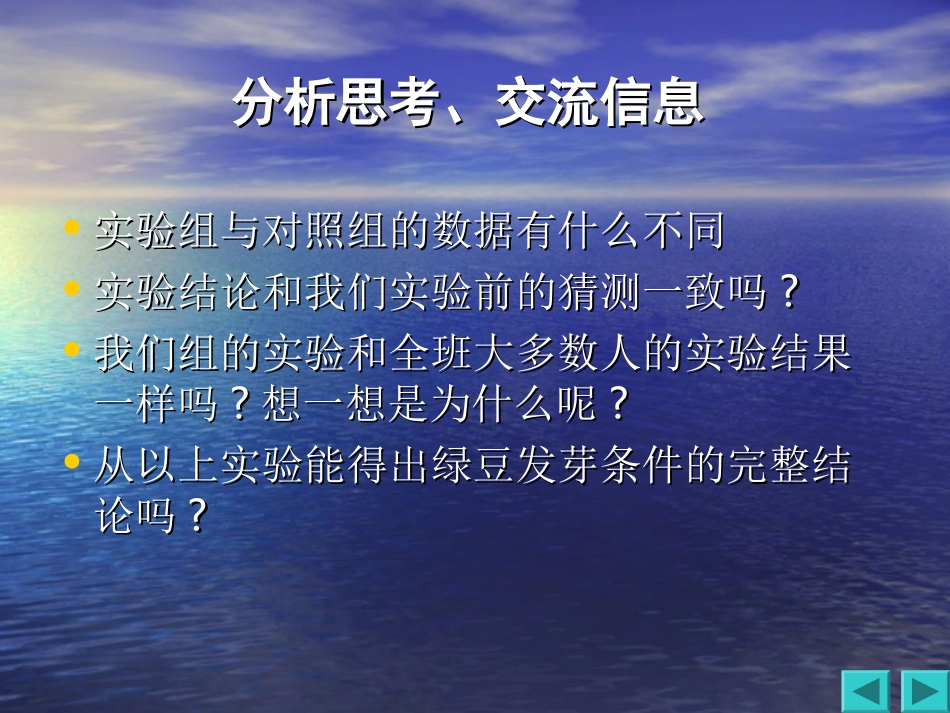 分析思考、交流信息

• 实验组与对照组的数据有什么不同
• 实验结论和我们实验前的猜测一致吗？
• 我们组的实验和全班大多数人的实验结果一样吗？想一想是为什么呢？
• 从以上实验能得出绿豆发芽条件的完整结论吗？